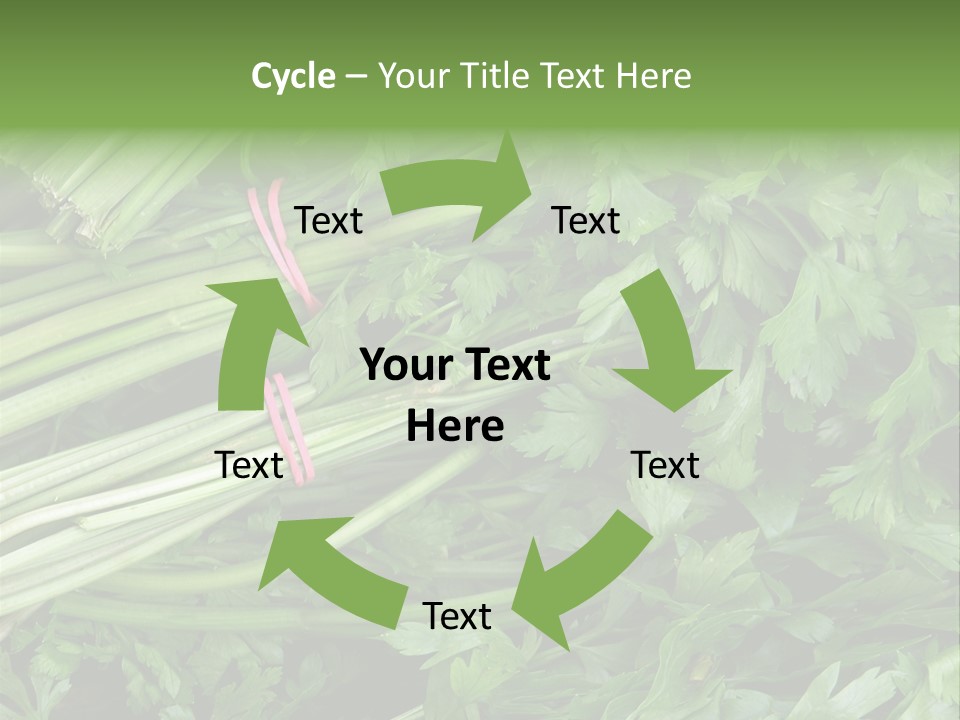 Cycle – Your Title Text Here

Text

Text

Your Text Here

Text

Text

Text